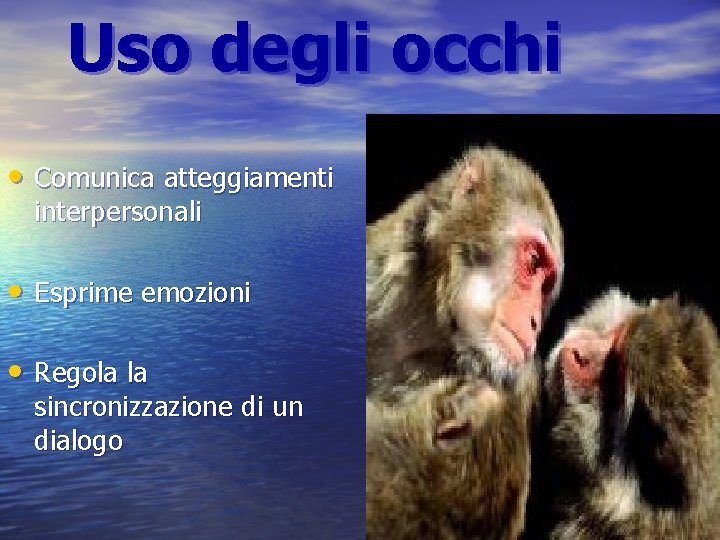 Uso degli occhi

• Comunica atteggiamenti interpersonali

• Esprime emozioni

• Regola la sincronizzazione di un dialogo